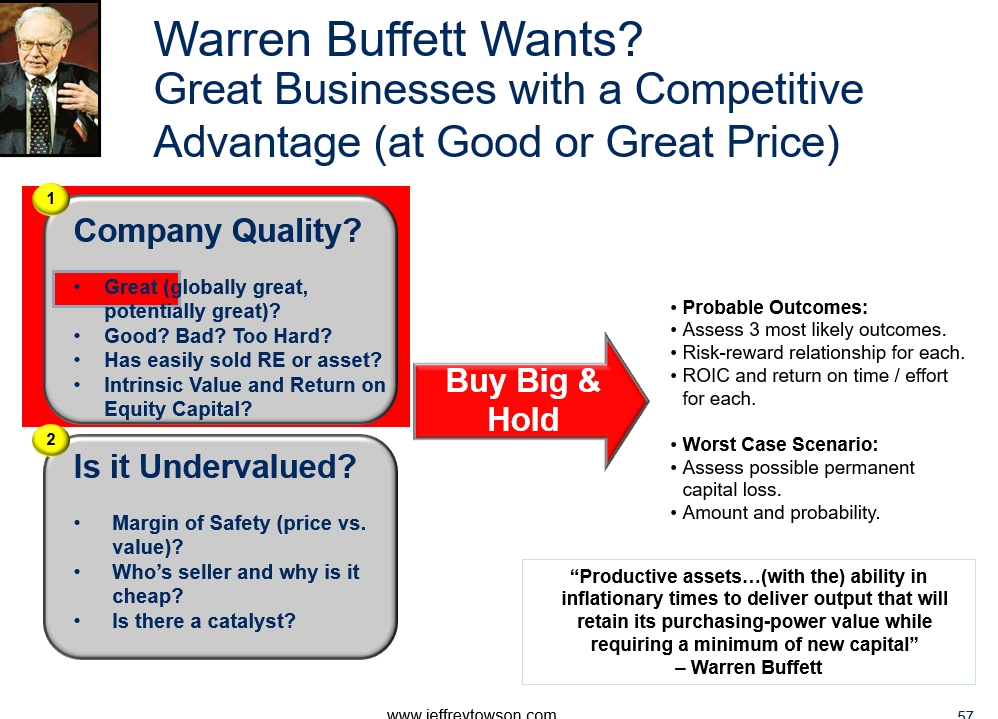 Warren Buffett Wants?
Great Businesses with a Competitive Advantage (at Good or Great Price)

1

Company Quality?

• Great (globally great, potentially great)?
• Good? Bad? Too Hard?
• Has easily sold RE or asset?
• Intrinsic Value and Return on Equity Capital?

2

Is it Undervalued?

• Margin of Safety (price vs. value)?
• Who's seller and why is it cheap?
• Is there a catalyst?

Buy Big & Hold

• Probable Outcomes:
• Assess 3 most likely outcomes.
• Risk-reward relationship for each.
• ROIC and return on time / effort for each.

• Worst Case Scenario:
• Assess possible permanent capital loss.
• Amount and probability.

"Productive assets…(with the) ability in inflationary times to deliver output that will retain its purchasing-power value while requiring a minimum of new capital"
– Warren Buffett

www.jeffreytowson.com

57